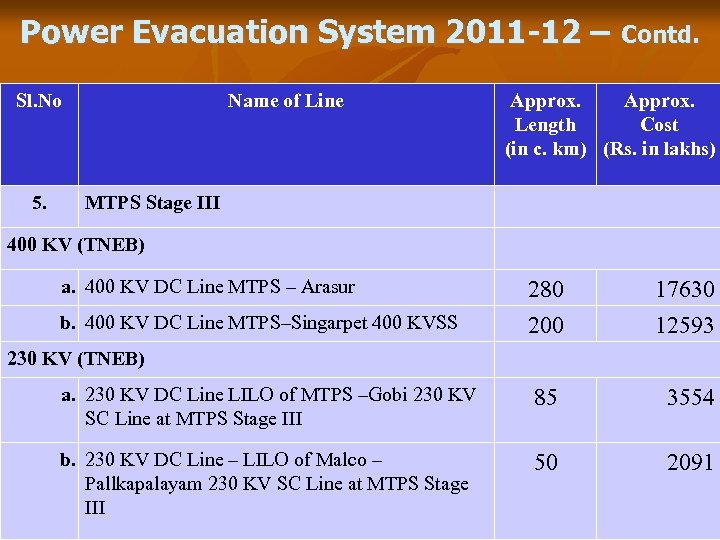 Power Evacuation System 2011-12 – Contd.

| Sl.No | Name of Line | Approx. Length (in c. km) | Approx. Cost (Rs. in lakhs) |
|---|---|---|---|
| 5. | MTPS Stage III | | |
| 400 KV (TNEB) | | | |
| a. | 400 KV DC Line MTPS – Arasur | 280 | 17630 |
| b. | 400 KV DC Line MTPS–Singarpet 400 KVSS | 200 | 12593 |
| 230 KV (TNEB) | | | |
| a. | 230 KV DC Line LILO of MTPS –Gobi 230 KV SC Line at MTPS Stage III | 85 | 3554 |
| b. | 230 KV DC Line – LILO of Malco – Pallkapalayam 230 KV SC Line at MTPS Stage III | 50 | 2091 |